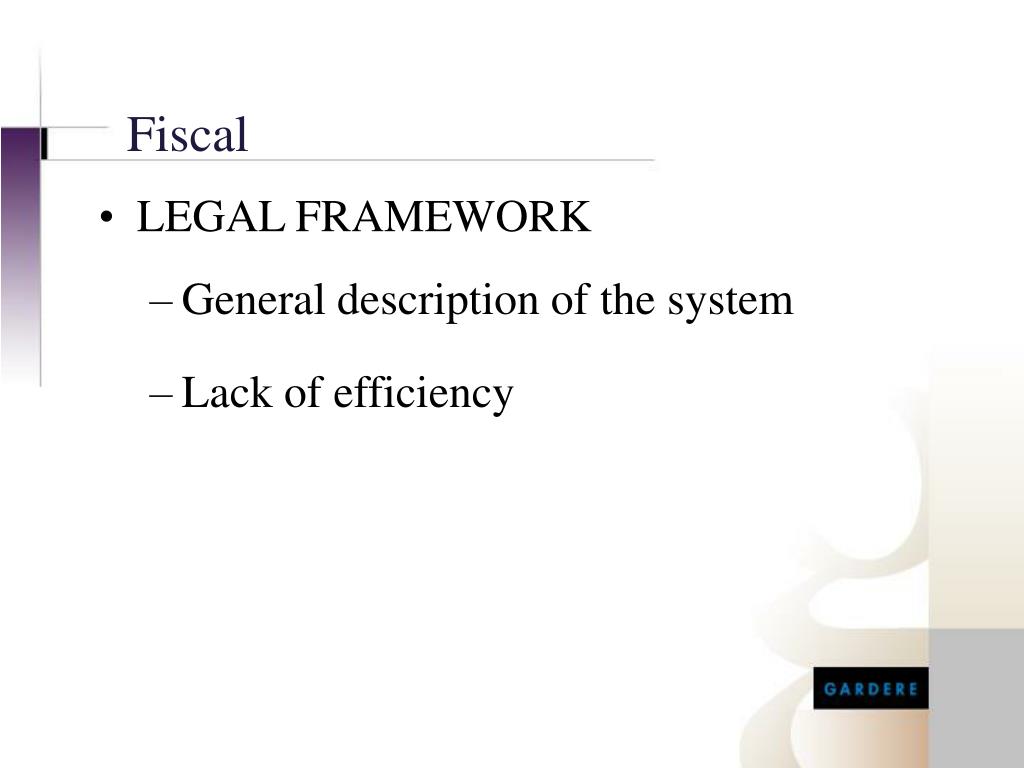 Fiscal

• LEGAL FRAMEWORK

– General description of the system

– Lack of efficiency

GARDERE